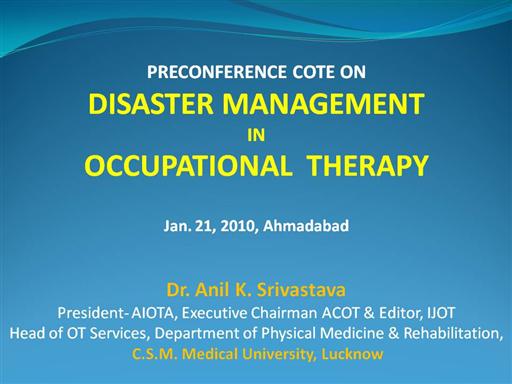 PRECONFERENCE COTE ON
DISASTER MANAGEMENT
IN
OCCUPATIONAL THERAPY

Jan. 21, 2010, Ahmadabad

Dr. Anil K. Srivastava
President- AIOTA, Executive Chairman ACOT & Editor, IJOT
Head of OT Services, Department of Physical Medicine & Rehabilitation,
C.S.M. Medical University, Lucknow